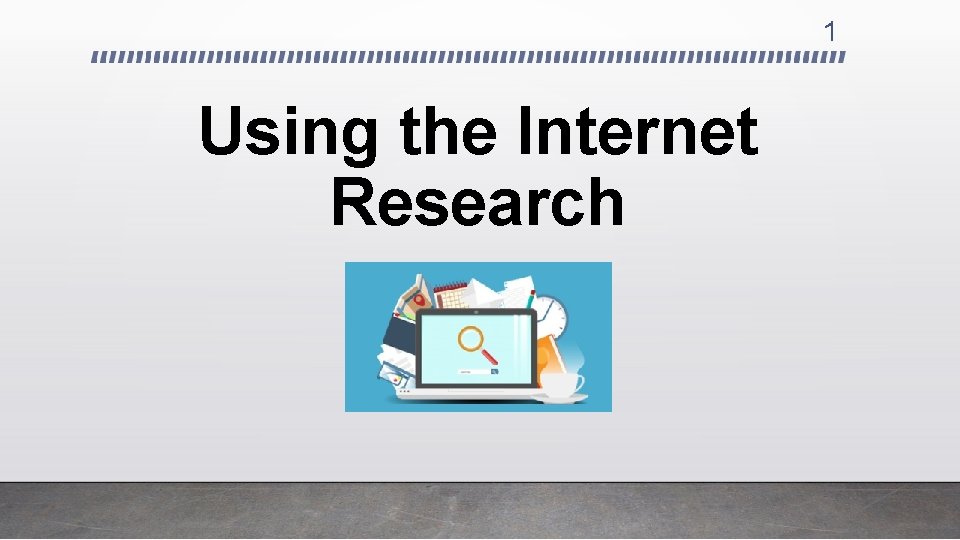 1

Using the Internet Research